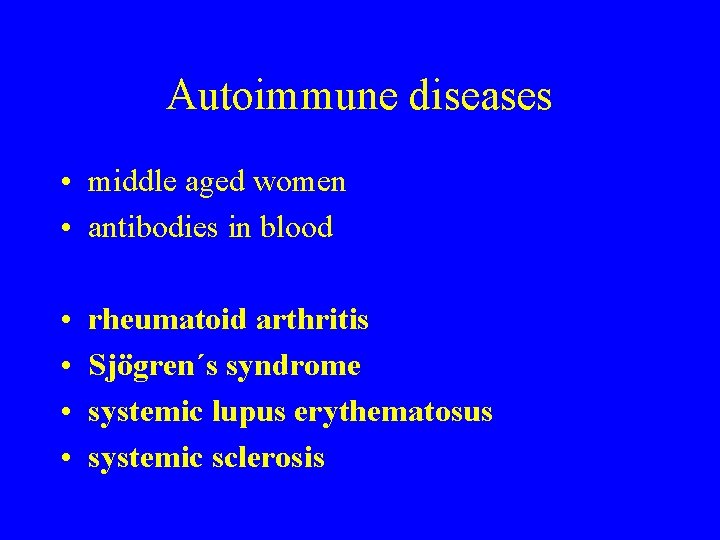 Autoimmune diseases

• middle aged women
• antibodies in blood

• rheumatoid arthritis
• Sjögren´s syndrome
• systemic lupus erythematosus
• systemic sclerosis